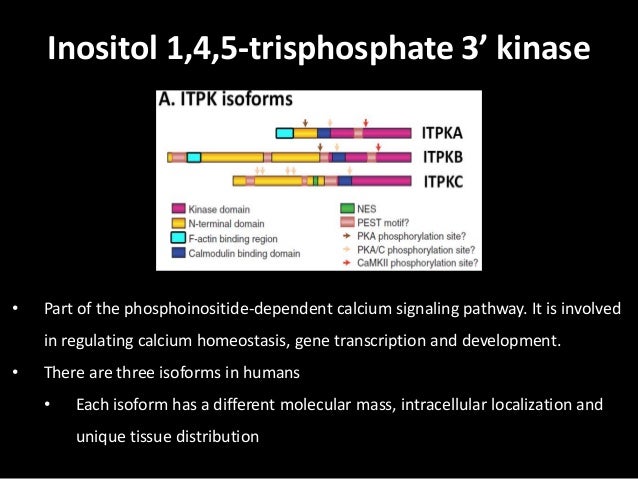 Inositol 1,4,5-trisphosphate 3' kinase

A. ITPK isoforms

ITPKA
ITPKB
ITPKC

Kinase domain
N-terminal domain
F-actin binding region
Calmodulin binding domain
NES
PEST motif?
PKA phosphorylation site?
PKA/C phosphorylation site?
CaMKII phosphorylation site?

• Part of the phosphoinositide-dependent calcium signaling pathway. It is involved in regulating calcium homeostasis, gene transcription and development.
• There are three isoforms in humans
• Each isoform has a different molecular mass, intracellular localization and unique tissue distribution